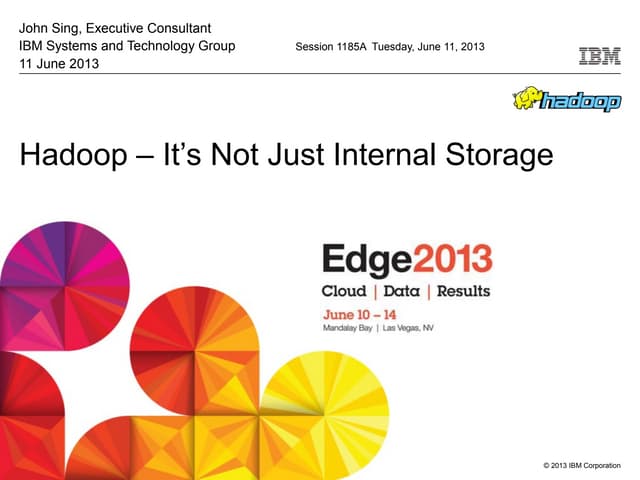 John Sing, Executive Consultant
IBM Systems and Technology Group
11 June 2013

Session 1185A Tuesday, June 11, 2013

IBM

hadoop

Hadoop – It's Not Just Internal Storage

Edge2013
Cloud | Data | Results
June 10 – 14
Mandalay Bay | Las Vegas, NV

© 2013 IBM Corporation